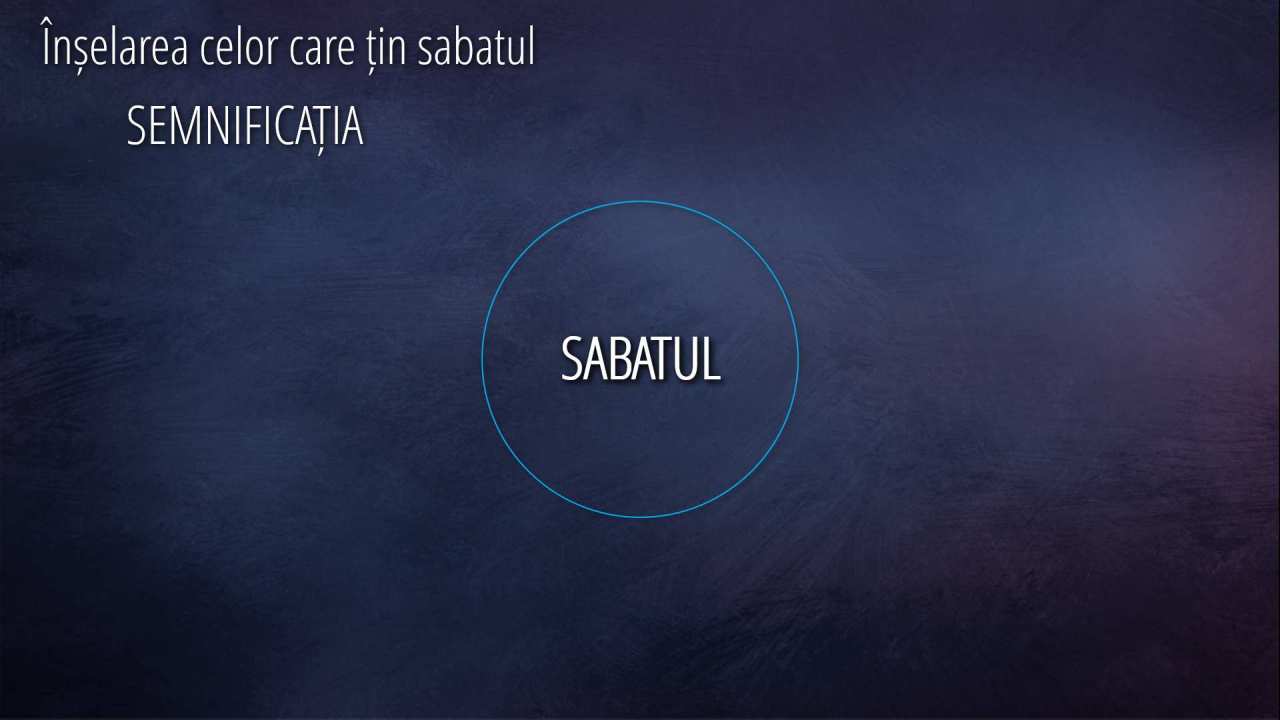 Înșelarea celor care țin sabatul

SEMNIFICAȚIA

SABATUL